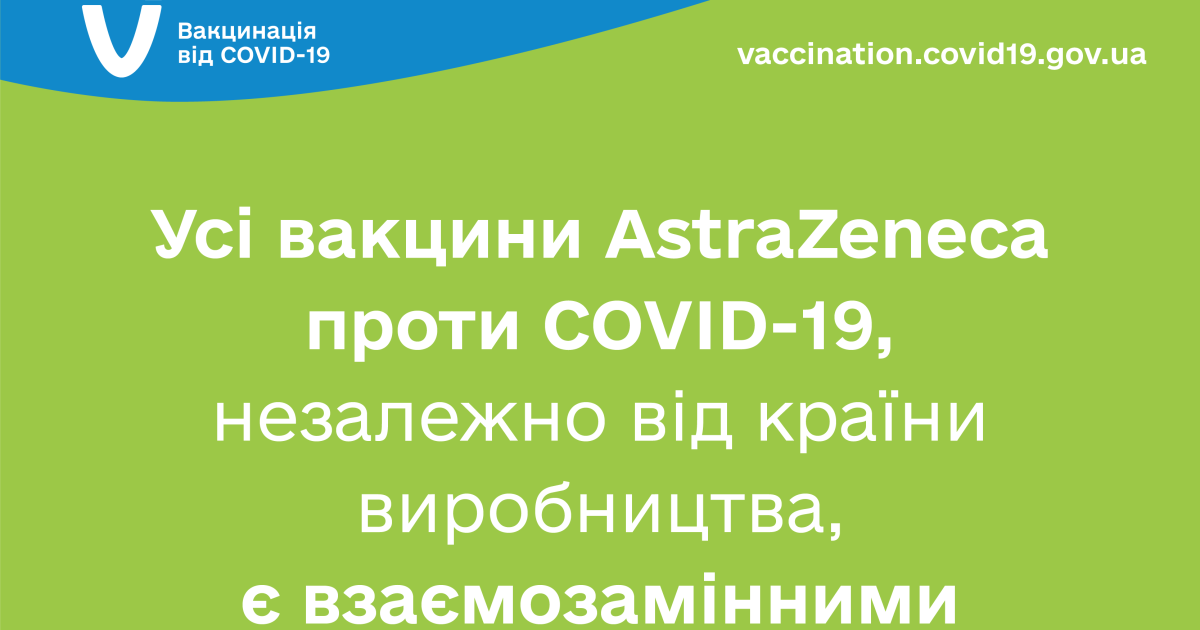 Вакцинація від COVID-19

vaccination.covid19.gov.ua

Усі вакцини AstraZeneca проти COVID-19, незалежно від країни виробництва, є взаємозамінними